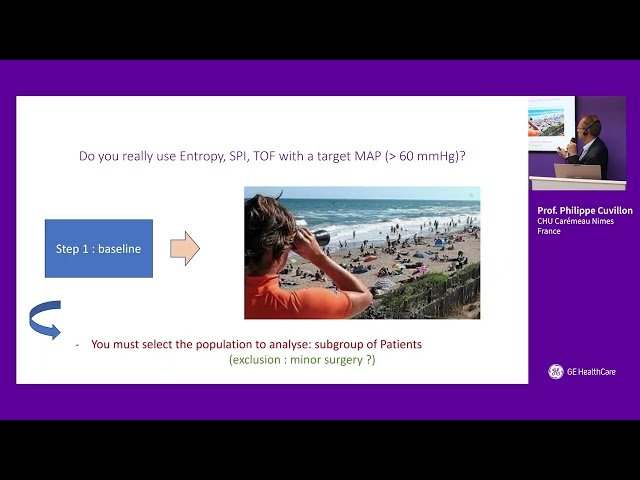 Do you really use Entropy, SPI, TOF with a target MAP (> 60 mmHg)?

Step 1 : baseline

- You must select the population to analyse: subgroup of Patients
(exclusion : minor surgery ?)

Prof. Philippe Cuvillon
CHU Carémeau Nimes
France

GE HealthCare